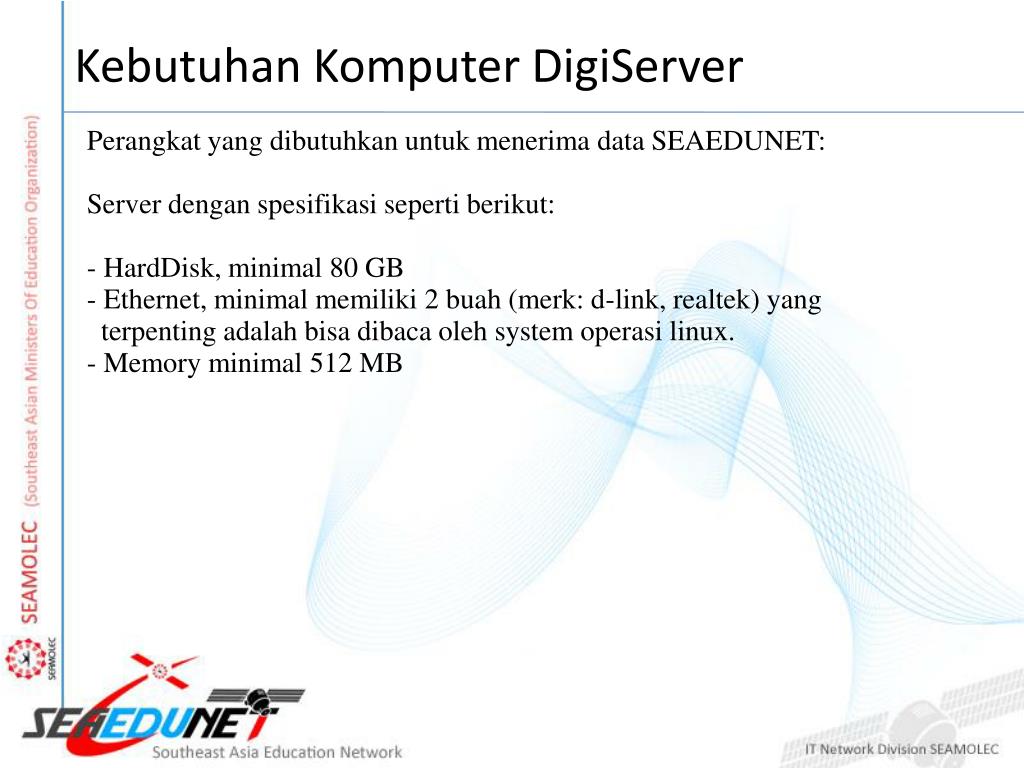 Kebutuhan Komputer DigiServer

Perangkat yang dibutuhkan untuk menerima data SEAEDUNET:

Server dengan spesifikasi seperti berikut:

- HardDisk, minimal 80 GB
- Ethernet, minimal memiliki 2 buah (merk: d-link, realtek) yang terpenting adalah bisa dibaca oleh system operasi linux.
- Memory minimal 512 MB

SEAMOLEC (Southeast Asian Ministers Of Education Organization)

SEAMOLEC

SEAEDUNET
Southeast Asia Education Network

IT Network Division SEAMOLEC